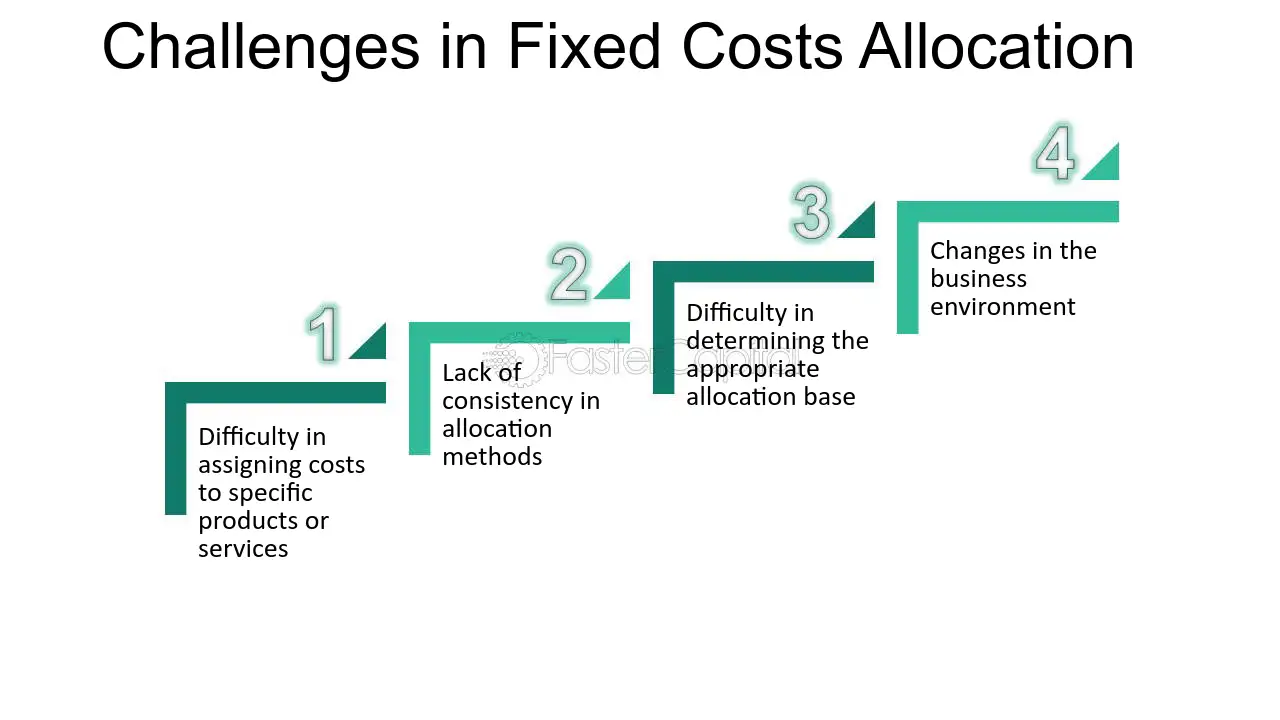 Challenges in Fixed Costs Allocation

1

Difficulty in assigning costs to specific products or services

2

Lack of consistency in allocation methods

3

Difficulty in determining the appropriate allocation base

4

Changes in the business environment

FasterCapital